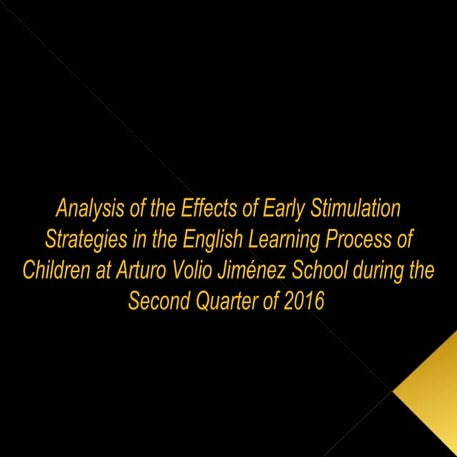 Analysis of the Effects of Early Stimulation Strategies in the English Learning Process of Children at Arturo Volio Jiménez School during the Second Quarter of 2016